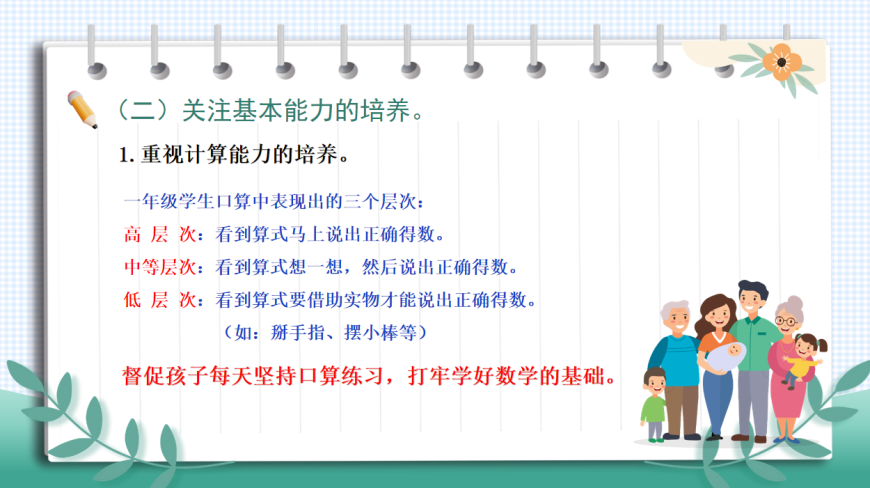 （二）关注基本能力的培养。

1. 重视计算能力的培养。

一年级学生口算中表现出的三个层次：

高 层 次：看到算式马上说出正确得数。

中等层次：看到算式想一想，然后说出正确得数。

低 层 次：看到算式要借助实物才能说出正确得数。

（如：掰手指、摆小棒等）

督促孩子每天坚持口算练习，打牢学好数学的基础。